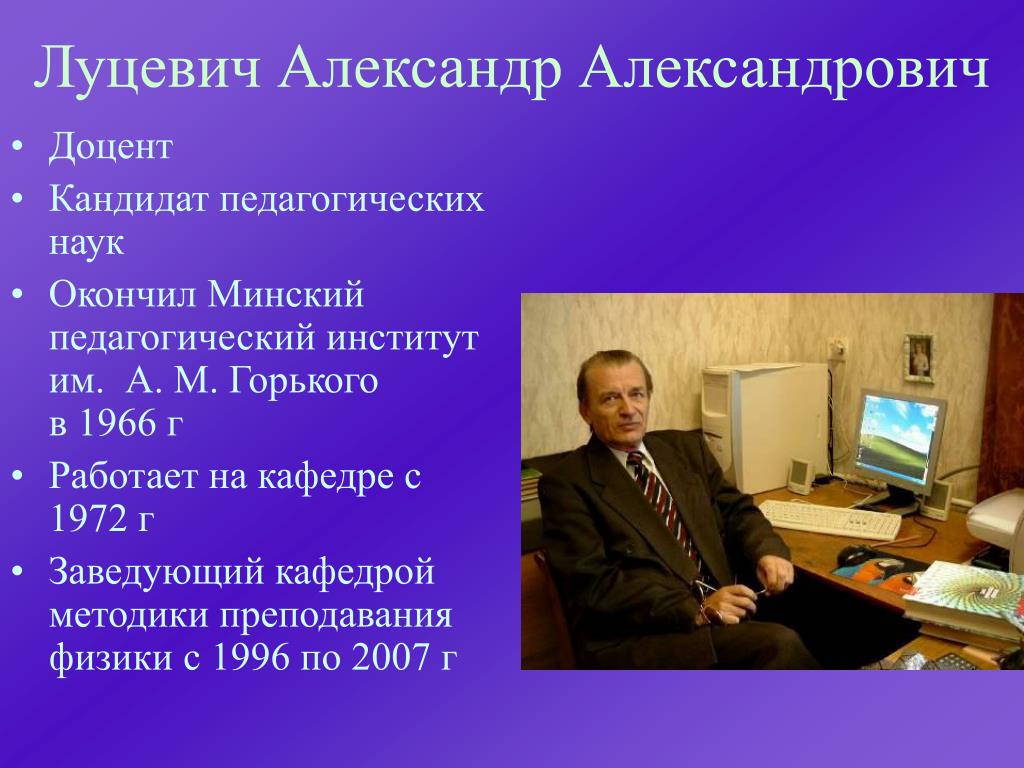 Луцевич Александр Александрович

• Доцент
• Кандидат педагогических наук
• Окончил Минский педагогический институт им. А. М. Горького в 1966 г
• Работает на кафедре с 1972 г
• Заведующий кафедрой методики преподавания физики с 1996 по 2007 г